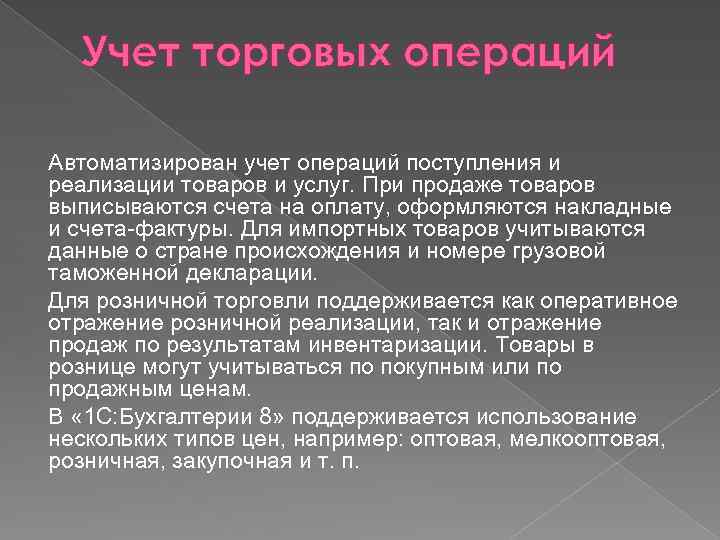 Учет торговых операций

Автоматизирован учет операций поступления и реализации товаров и услуг. При продаже товаров выписываются счета на оплату, оформляются накладные и счета-фактуры. Для импортных товаров учитываются данные о стране происхождения и номере грузовой таможенной декларации.

Для розничной торговли поддерживается как оперативное отражение розничной реализации, так и отражение продаж по результатам инвентаризации. Товары в рознице могут учитываться по покупным или по продажным ценам.

В «1С:Бухгалтерии 8» поддерживается использование нескольких типов цен, например: оптовая, мелкооптовая, розничная, закупочная и т. п.